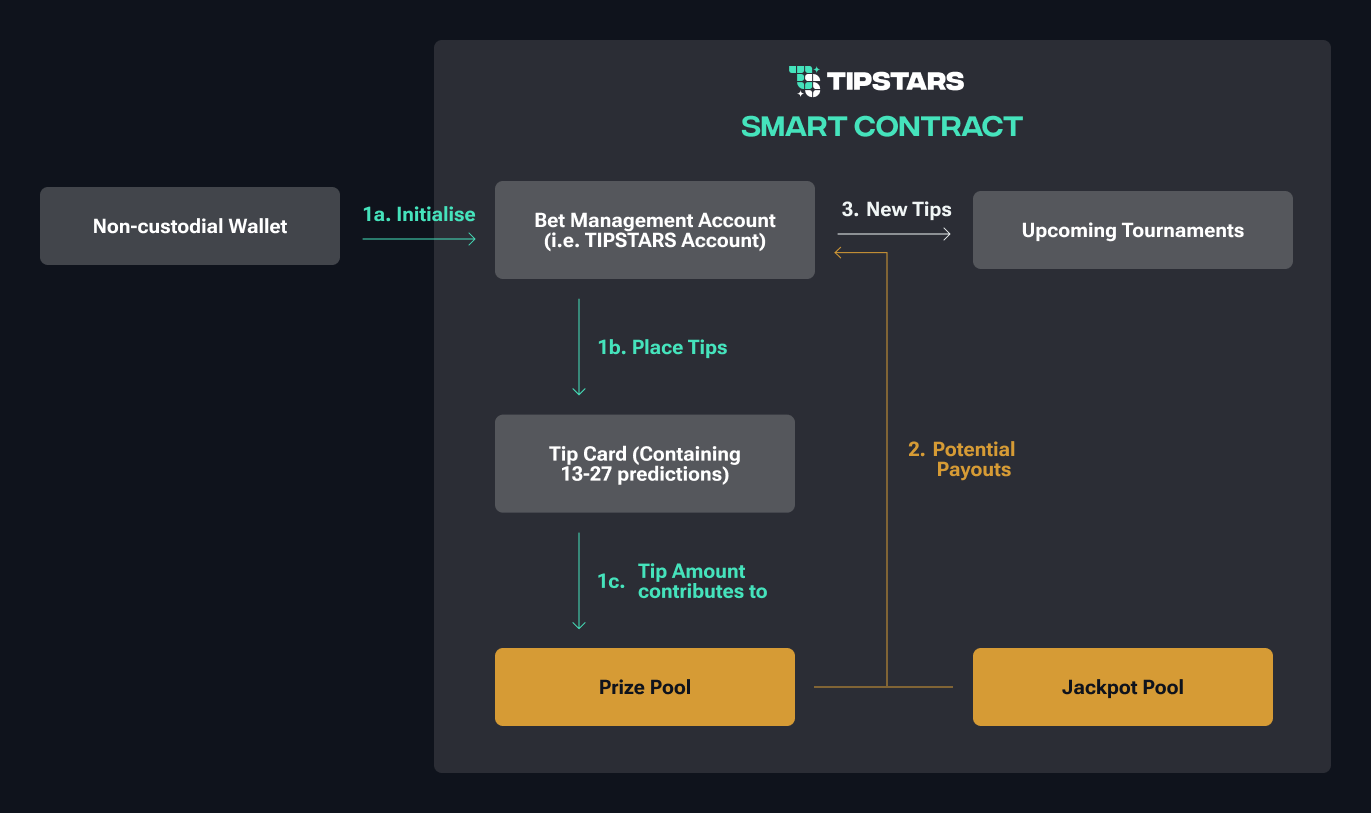 TIPSTARS
SMART CONTRACT

Non-custodial Wallet

1a. Initialise

Bet Management Account (i.e. TIPSTARS Account)

3. New Tips

Upcoming Tournaments

1b. Place Tips

Tip Card (Containing 13-27 predictions)

2. Potential Payouts

1c. Tip Amount contributes to

Prize Pool

Jackpot Pool